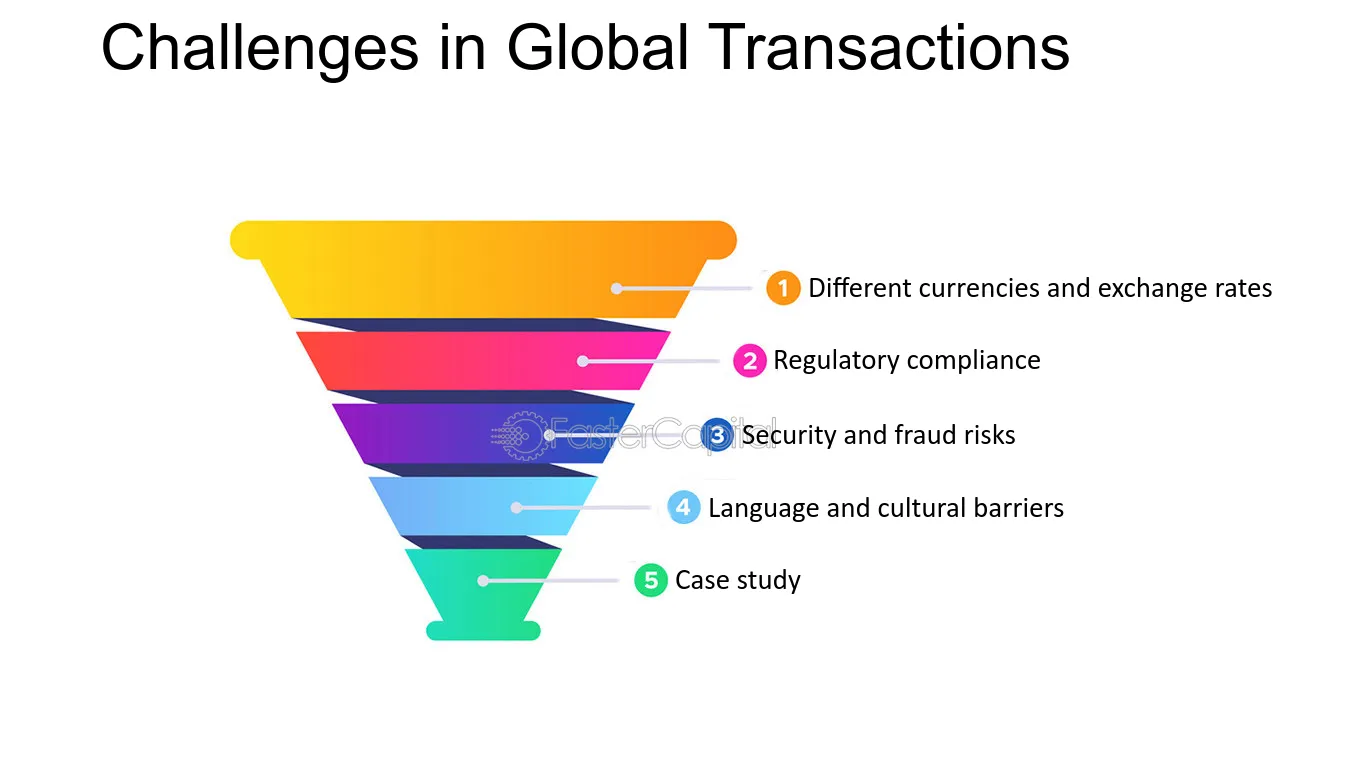 Challenges in Global Transactions

1 Different currencies and exchange rates

2 Regulatory compliance

3 Security and fraud risks

4 Language and cultural barriers

5 Case study

FasterCapital